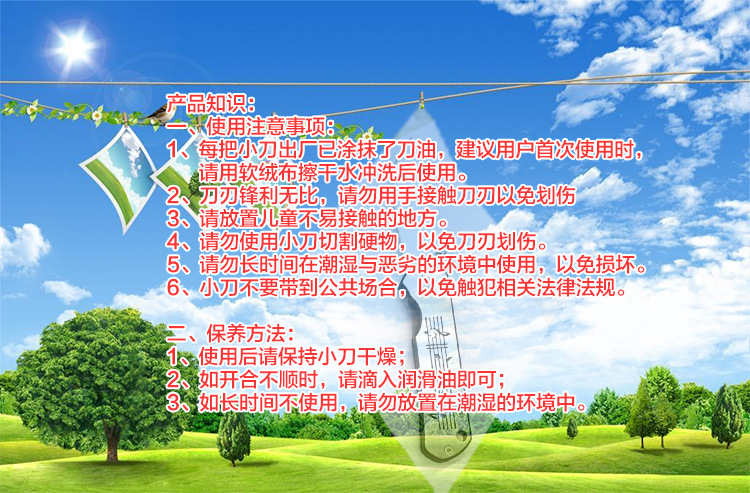 产品知识：
一、使用注意事项：
1、每把小刀出厂已涂抹了刀油，建议用户首次使用时，请用软绒布擦干水冲洗后使用。
2、刀刃锋利无比，请勿用手接触刀刃以免划伤
3、请放置儿童不易接触的地方。
4、请勿使用小刀切割硬物，以免刀刃划伤。
5、请勿长时间在潮湿与恶劣的环境中使用，以免损坏。
6、小刀不要带到公共场合，以免触犯相关法律法规。

二、保养方法：
1、使用后请保持小刀干燥；
2、如开合不顺时，请滴入润滑油即可；
3、如长时间不使用，请勿放置在潮湿的环境中。